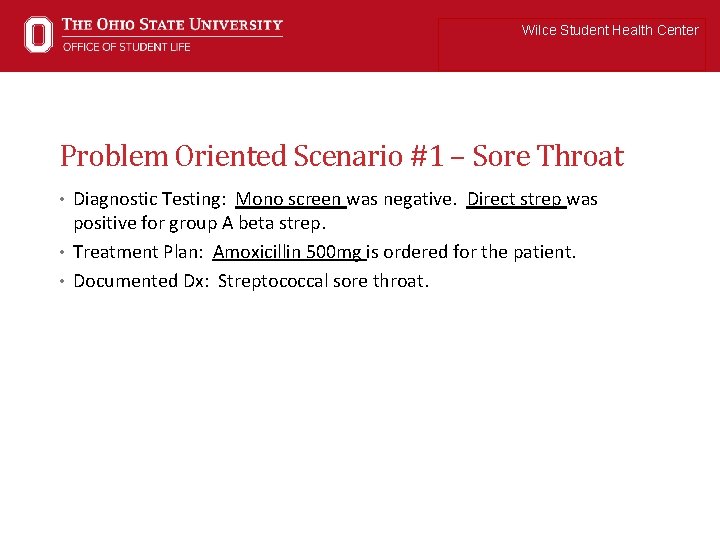 THE OHIO STATE UNIVERSITY
OFFICE OF STUDENT LIFE

Wilce Student Health Center

Problem Oriented Scenario #1 – Sore Throat

• Diagnostic Testing: Mono screen was negative. Direct strep was positive for group A beta strep.
• Treatment Plan: Amoxicillin 500mg is ordered for the patient.
• Documented Dx: Streptococcal sore throat.